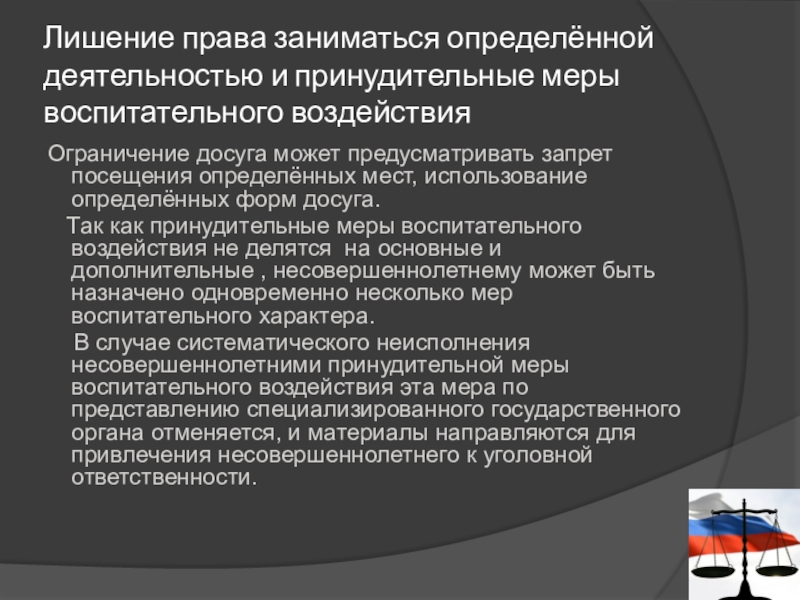 Лишение права заниматься определённой деятельностью и принудительные меры воспитательного воздействия

Ограничение досуга может предусматривать запрет посещения определённых мест, использование определённых форм досуга.

Так как принудительные меры воспитательного воздействия не делятся на основные и дополнительные , несовершеннолетнему может быть назначено одновременно несколько мер воспитательного характера.

В случае систематического неисполнения несовершеннолетними принудительной меры воспитательного воздействия эта мера по представлению специализированного государственного органа отменяется, и материалы направляются для привлечения несовершеннолетнего к уголовной ответственности.